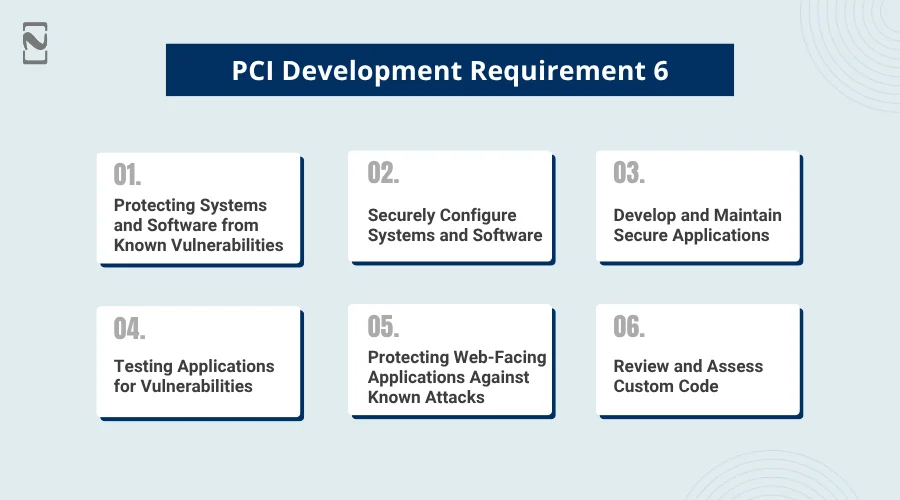 PCI Development Requirement 6

01.
Protecting Systems and Software from Known Vulnerabilities

02.
Securely Configure Systems and Software

03.
Develop and Maintain Secure Applications

04.
Testing Applications for Vulnerabilities

05.
Protecting Web-Facing Applications Against Known Attacks

06.
Review and Assess Custom Code